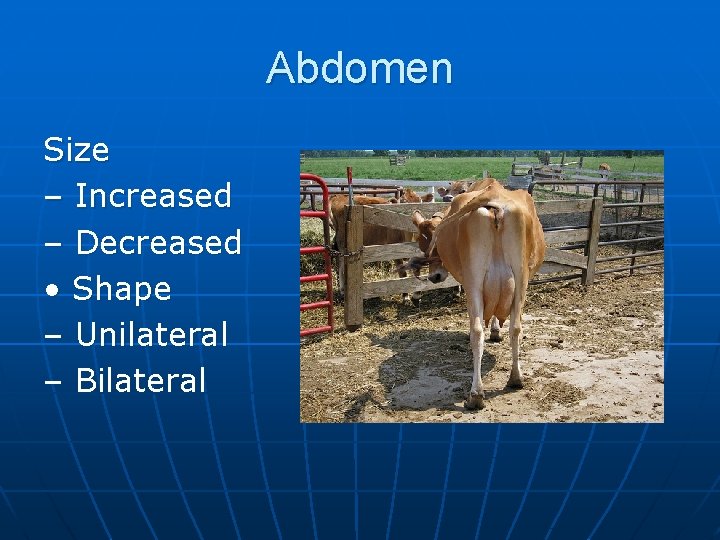 Abdomen

Size
– Increased
– Decreased
• Shape
– Unilateral
– Bilateral